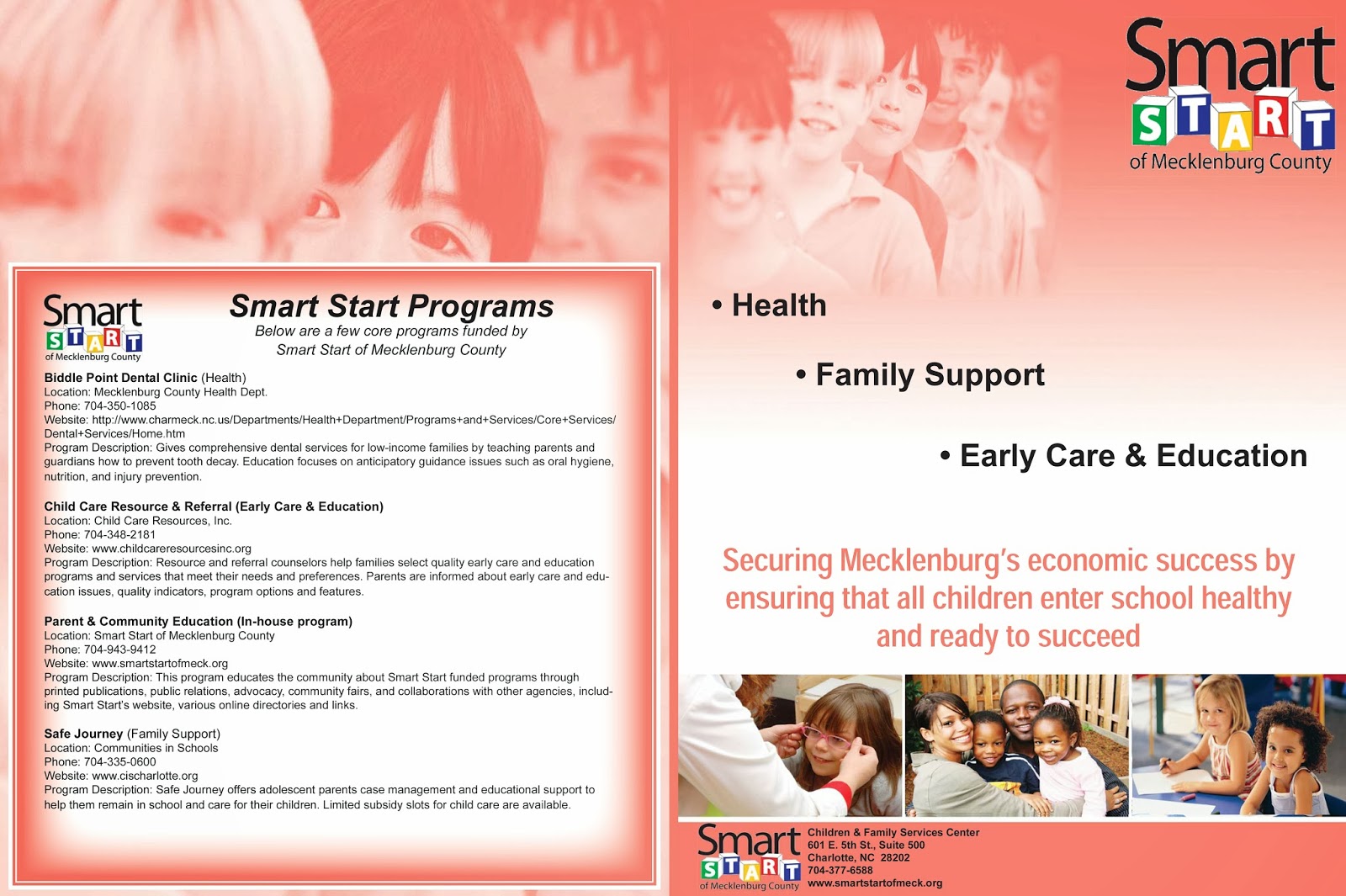 Smart
START
of Mecklenburg County

Smart Start Programs

Below are a few core programs funded by
Smart Start of Mecklenburg County

Biddle Point Dental Clinic (Health)
Location: Mecklenburg County Health Dept.
Phone: 704-350-1085
Website: http://www.charmeck.nc.us/Departments/Health+Department/Programs+and+Services/Core+Services/Dental+Services/Home.htm
Program Description: Gives comprehensive dental services for low-income families by teaching parents and guardians how to prevent tooth decay. Education focuses on anticipatory guidance issues such as oral hygiene, nutrition, and injury prevention.

Child Care Resource & Referral (Early Care & Education)
Location: Child Care Resources, Inc.
Phone: 704-348-2181
Website: www.childcareresourcesinc.org
Program Description: Resource and referral counselors help families select quality early care and education programs and services that meet their needs and preferences. Parents are informed about early care and education issues, quality indicators, program options and features.

Parent & Community Education (In-house program)
Location: Smart Start of Mecklenburg County
Phone: 704-943-9412
Website: www.smartstartofmeck.org
Program Description: This program educates the community about Smart Start funded programs through printed publications, public relations, advocacy, community fairs, and collaborations with other agencies, including Smart Start's website, various online directories and links.

Safe Journey (Family Support)
Location: Communities in Schools
Phone: 704-335-0600
Website: www.cischarlotte.org
Program Description: Safe Journey offers adolescent parents case management and educational support to help them remain in school and care for their children. Limited subsidy slots for child care are available.

Smart
START
of Mecklenburg County

• Health

• Family Support

• Early Care & Education

Securing Mecklenburg's economic success by ensuring that all children enter school healthy and ready to succeed

Smart
START
of Mecklenburg County

Children & Family Services Center
601 E. 5th St., Suite 500
Charlotte, NC 28202
704-377-6588
www.smartstartofmeck.org